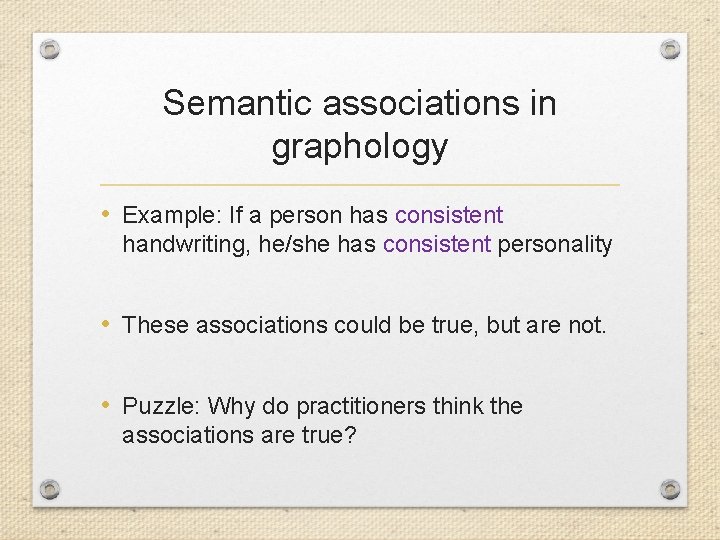 Semantic associations in graphology

• Example: If a person has consistent handwriting, he/she has consistent personality

• These associations could be true, but are not.

• Puzzle: Why do practitioners think the associations are true?